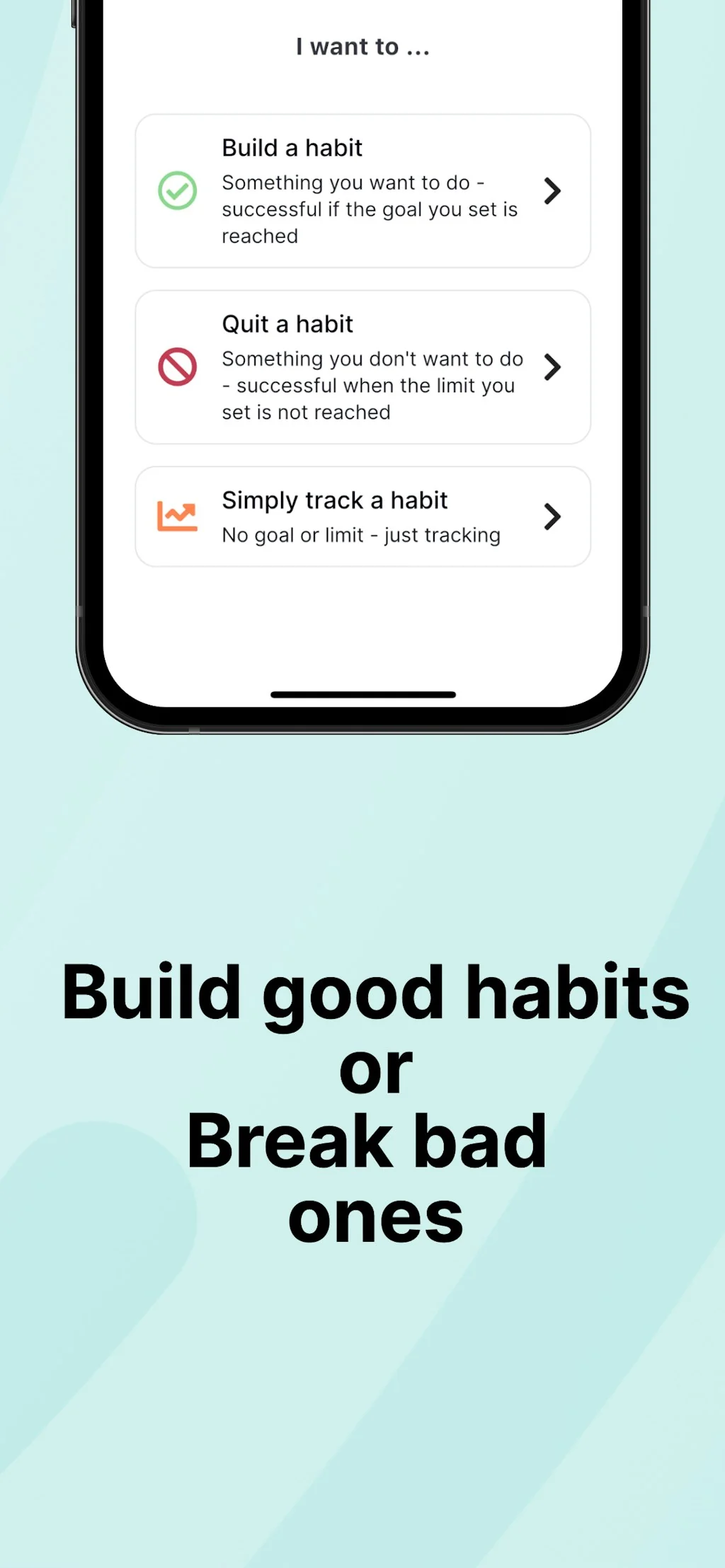 I want to ...

Build a habit
Something you want to do - successful if the goal you set is reached

Quit a habit
Something you don't want to do - successful when the limit you set is not reached

Simply track a habit
No goal or limit - just tracking

Build good habits
or
Break bad
ones